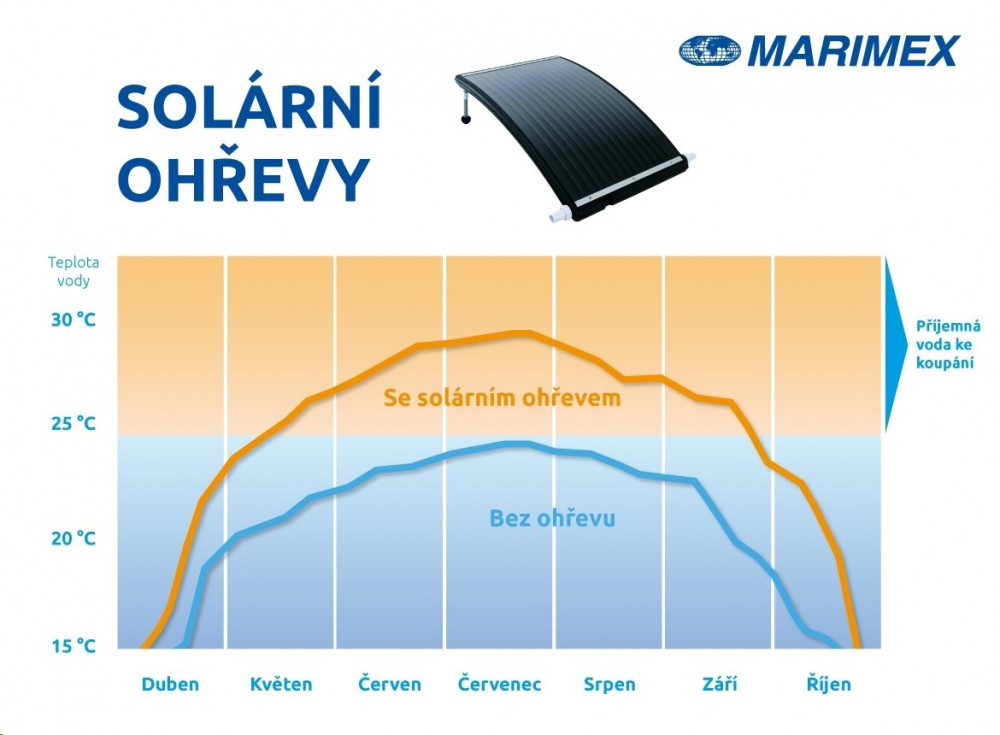 MARIMEX

SOLÁRNÍ OHŘEVY

Teplota vody

30 °C

25 °C

20 °C

15 °C

Se solárním ohřevem

Bez ohřevu

Příjemná voda ke koupání

Duben
Květen
Červen
Červenec
Srpen
Září
Říjen